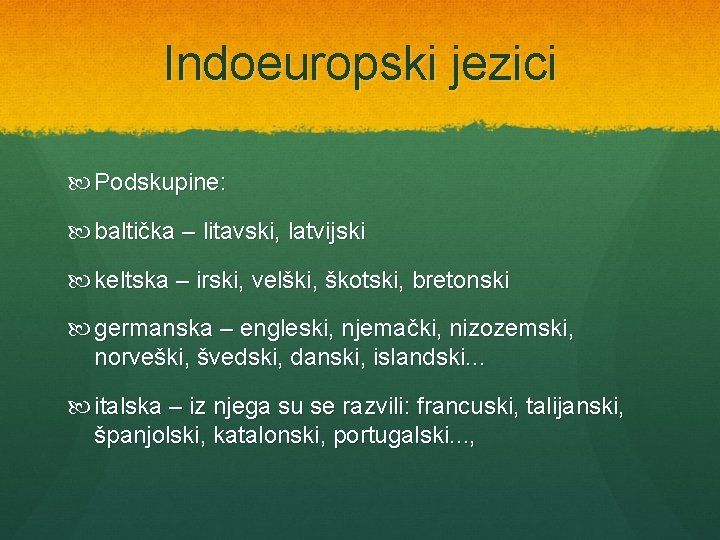 Indoeuropski jezici

Podskupine:

baltička – litavski, latvijski

keltska – irski, velški, škotski, bretonski

germanska – engleski, njemački, nizozemski, norveški, švedski, danski, islandski...

italska – iz njega su se razvili: francuski, talijanski, španjolski, katalonski, portugalski...,